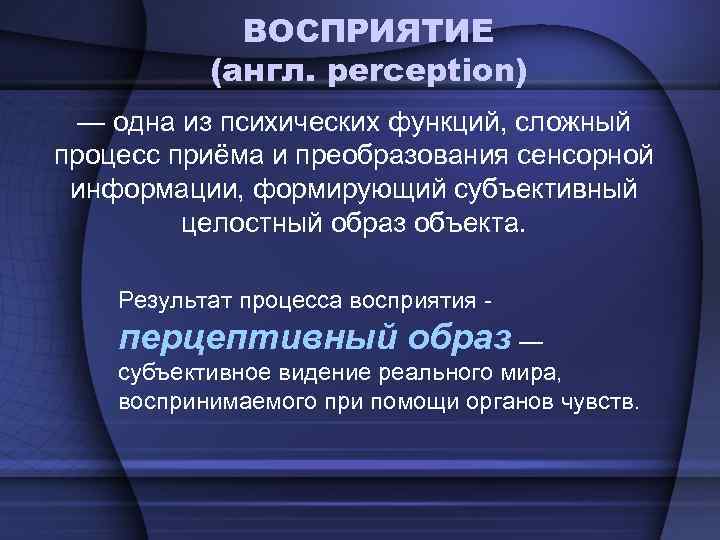 ВОСПРИЯТИЕ
(англ. perception)

— одна из психических функций, сложный процесс приёма и преобразования сенсорной информации, формирующий субъективный целостный образ объекта.

Результат процесса восприятия - перцептивный образ — субъективное видение реального мира, воспринимаемого при помощи органов чувств.